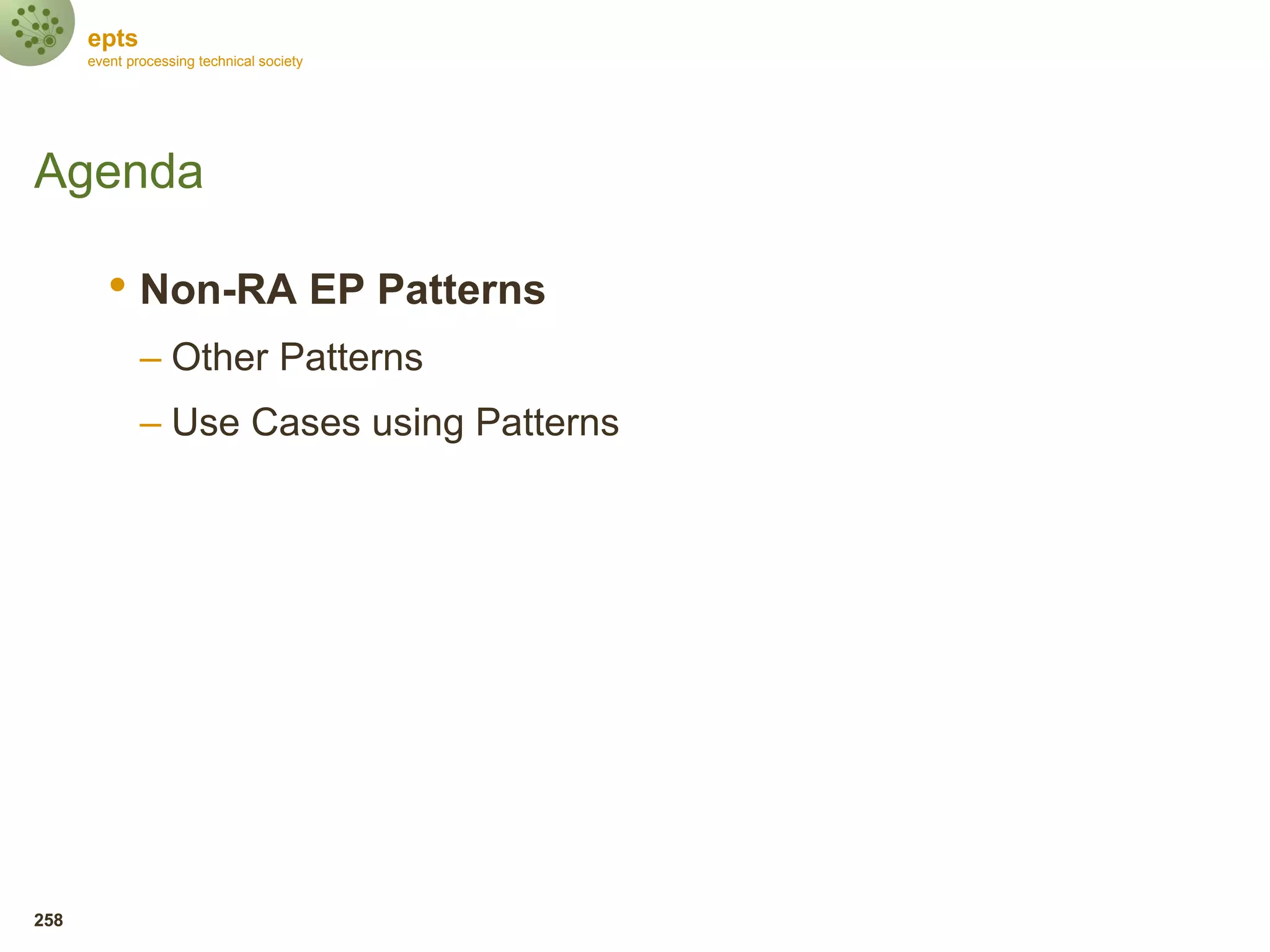 epts
event processing technical society

Agenda

• Non-RA EP Patterns
– Other Patterns
– Use Cases using Patterns

258